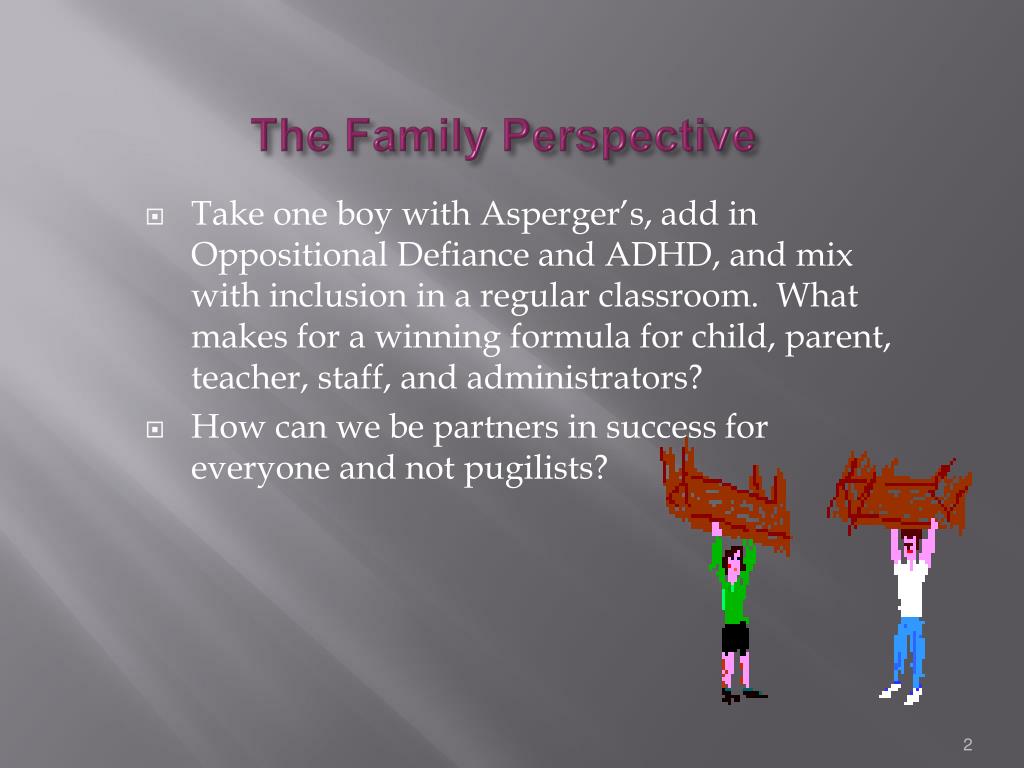 The Family Perspective

Take one boy with Asperger's, add in Oppositional Defiance and ADHD, and mix with inclusion in a regular classroom. What makes for a winning formula for child, parent, teacher, staff, and administrators?

How can we be partners in success for everyone and not pugilists?

2